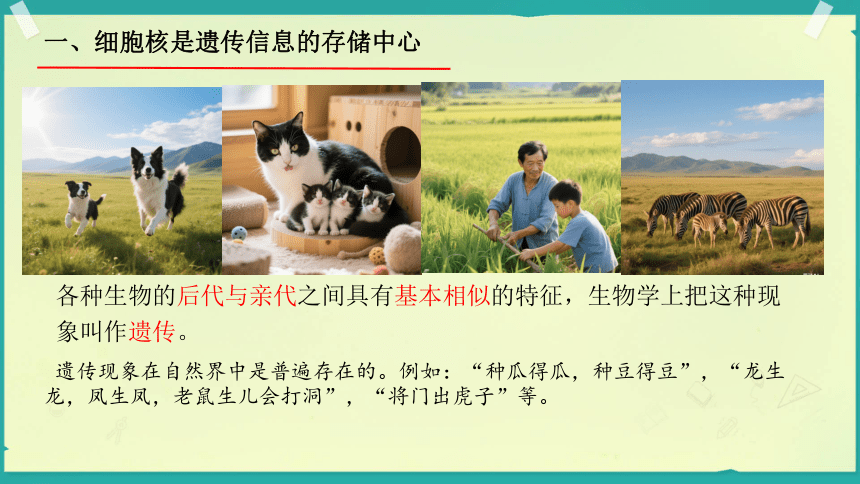 一、细胞核是遗传信息的存储中心

各种生物的后代与亲代之间具有基本相似的特征，生物学上把这种现象叫作遗传。

遗传现象在自然界中是普遍存在的。例如：“种瓜得瓜，种豆得豆”，“龙生龙，凤生凤，老鼠生儿会打洞”，“将门出虎子”等。